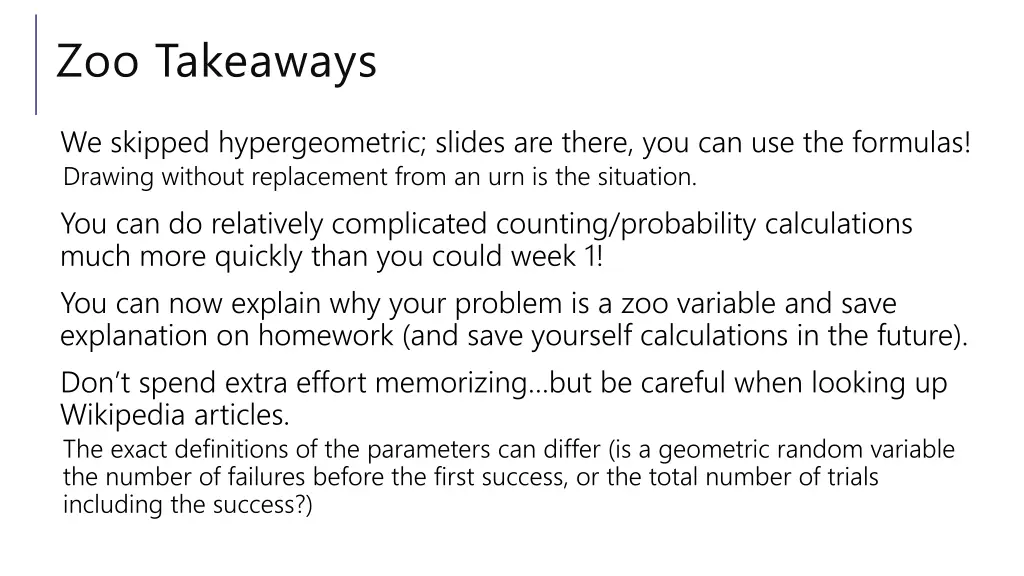 Zoo Takeaways

We skipped hypergeometric; slides are there, you can use the formulas!

Drawing without replacement from an urn is the situation.

You can do relatively complicated counting/probability calculations much more quickly than you could week 1!

You can now explain why your problem is a zoo variable and save explanation on homework (and save yourself calculations in the future).

Don't spend extra effort memorizing…but be careful when looking up Wikipedia articles.

The exact definitions of the parameters can differ (is a geometric random variable the number of failures before the first success, or the total number of trials including the success?)